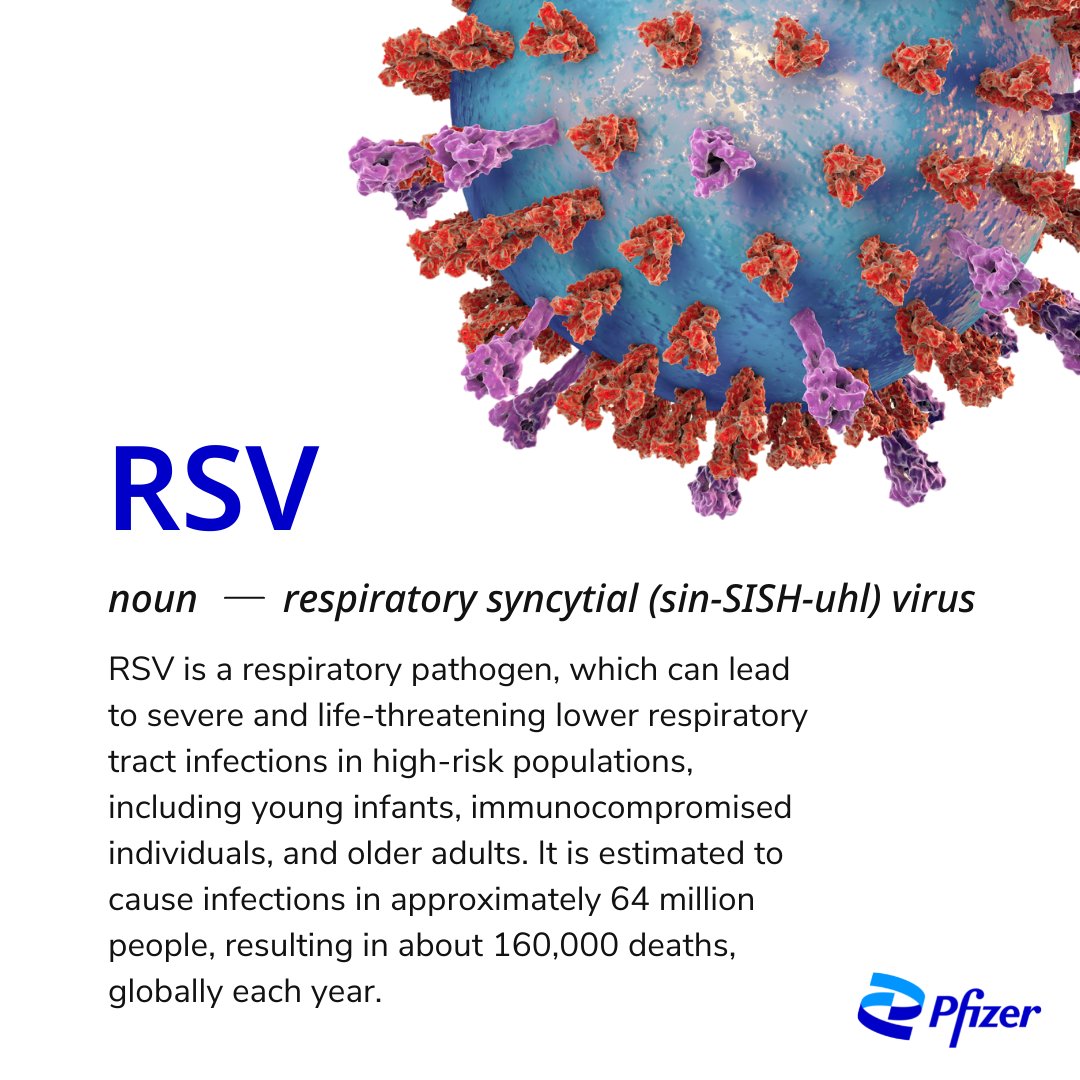 RSV

noun — respiratory syncytial (sin-SISH-uhl) virus

RSV is a respiratory pathogen, which can lead to severe and life-threatening lower respiratory tract infections in high-risk populations, including young infants, immunocompromised individuals, and older adults. It is estimated to cause infections in approximately 64 million people, resulting in about 160,000 deaths, globally each year.

Pfizer